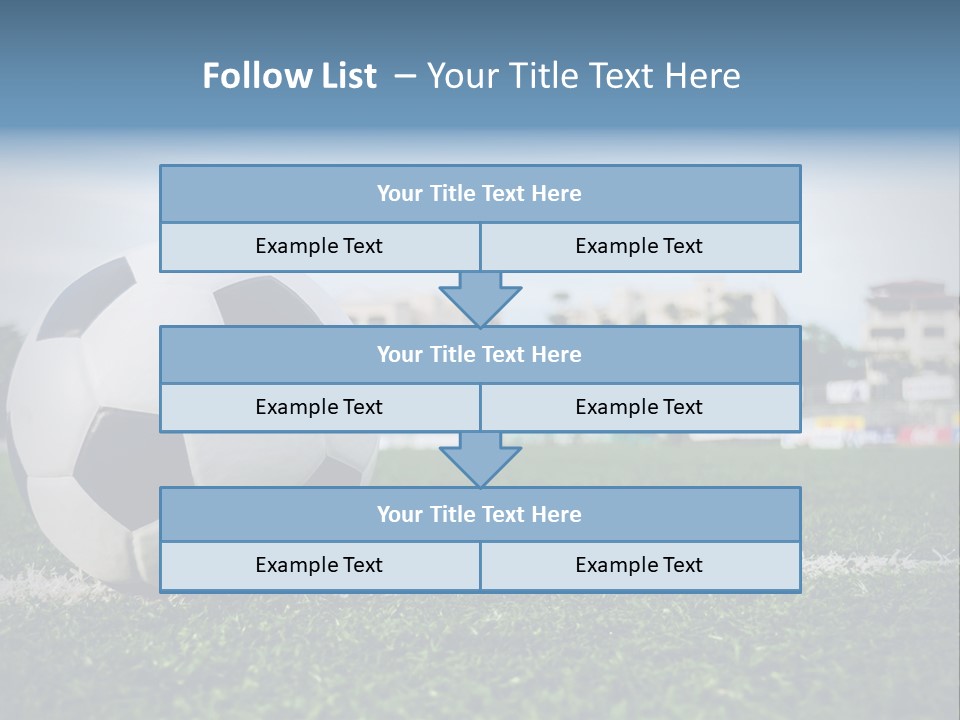 Follow List – Your Title Text Here

Your Title Text Here

Example Text

Example Text

Your Title Text Here

Example Text

Example Text

Your Title Text Here

Example Text

Example Text